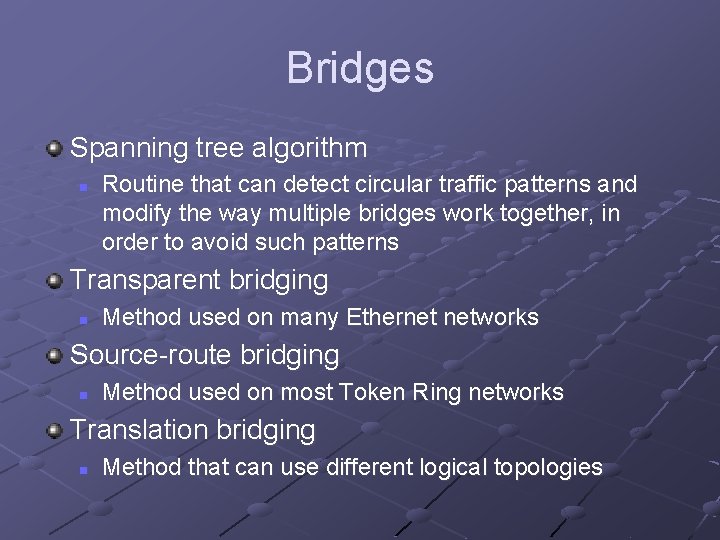 Bridges

Spanning tree algorithm

Routine that can detect circular traffic patterns and modify the way multiple bridges work together, in order to avoid such patterns

Transparent bridging

Method used on many Ethernet networks

Source-route bridging

Method used on most Token Ring networks

Translation bridging

Method that can use different logical topologies